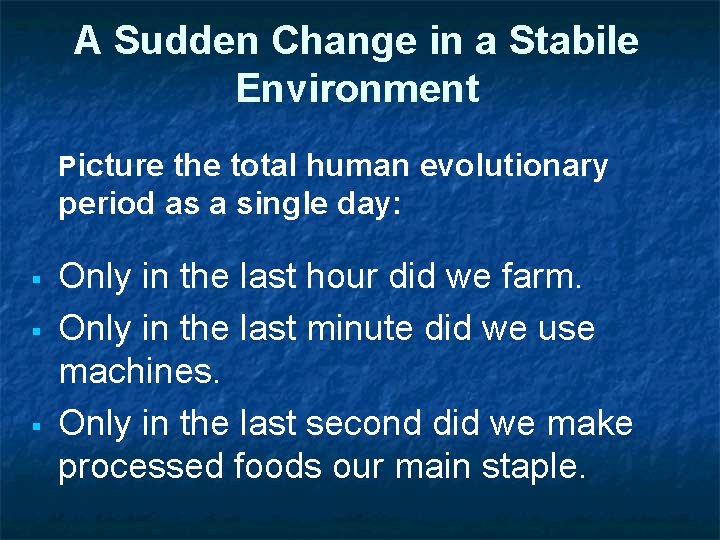 A Sudden Change in a Stabile Environment

Picture the total human evolutionary period as a single day:

- Only in the last hour did we farm.
- Only in the last minute did we use machines.
- Only in the last second did we make processed foods our main staple.